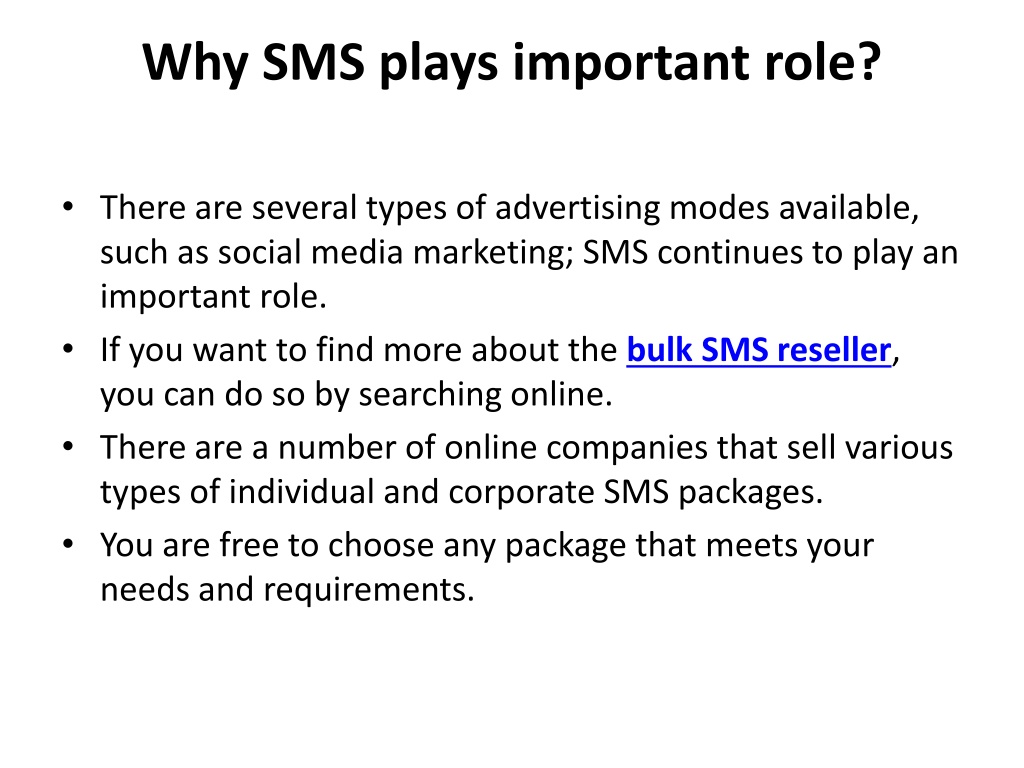 Why SMS plays important role?

• There are several types of advertising modes available, such as social media marketing; SMS continues to play an important role.
• If you want to find more about the bulk SMS reseller, you can do so by searching online.
• There are a number of online companies that sell various types of individual and corporate SMS packages.
• You are free to choose any package that meets your needs and requirements.